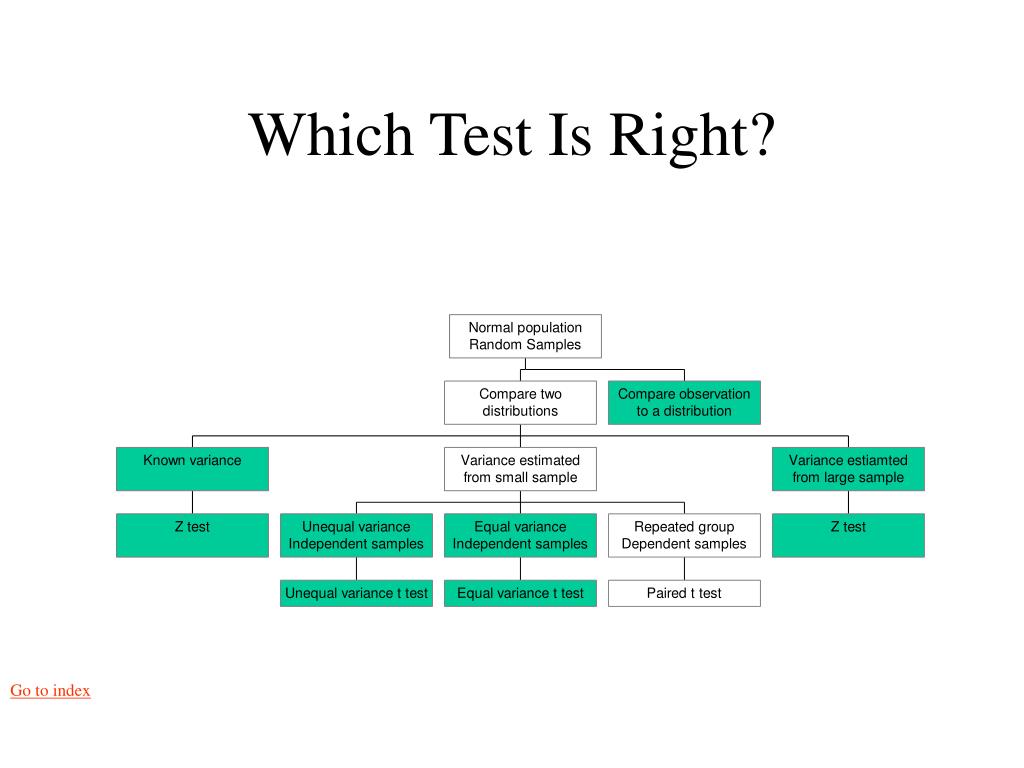 Which Test Is Right?

Normal population
Random Samples

Compare two distributions

Compare observation to a distribution

Known variance

Variance estimated from small sample

Variance estiamted from large sample

Z test

Unequal variance
Independent samples

Equal variance
Independent samples

Repeated group
Dependent samples

Z test

Unequal variance t test

Equal variance t test

Paired t test

Go to index